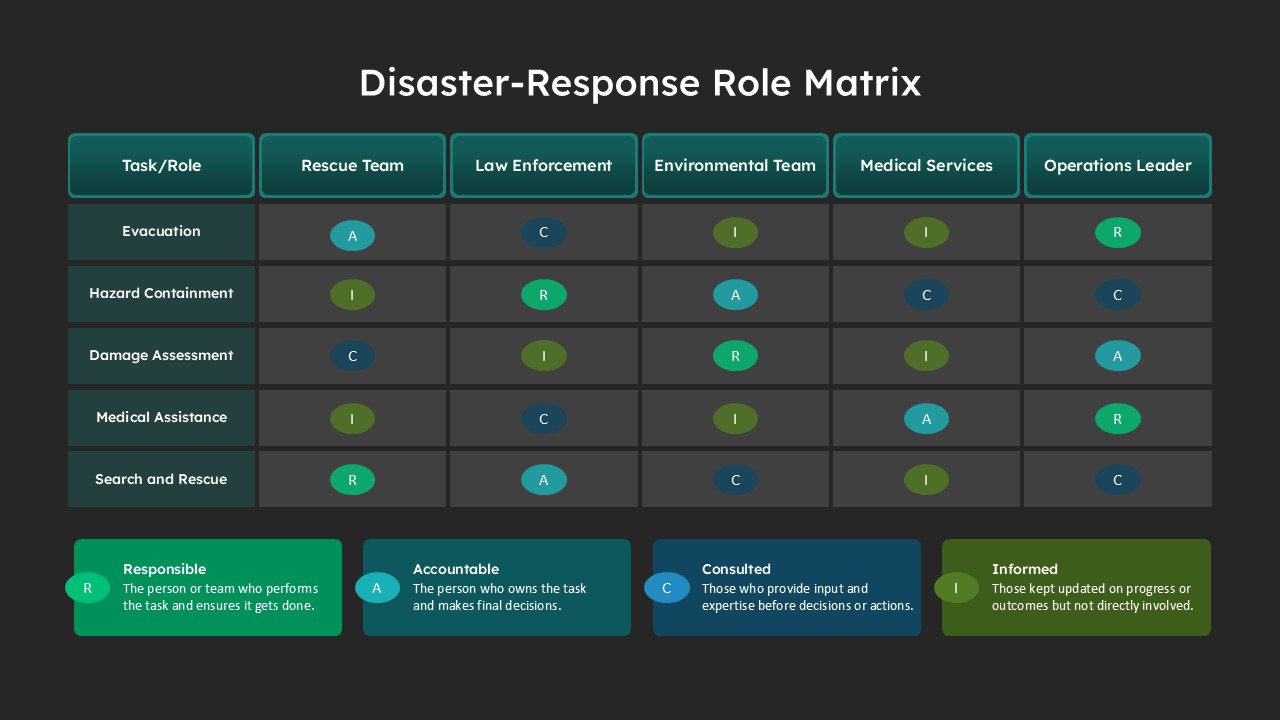 Disaster-Response Role Matrix

| Task/Role | Rescue Team | Law Enforcement | Environmental Team | Medical Services | Operations Leader |
|---|---|---|---|---|---|
| Evacuation | A | C | I | I | R |
| Hazard Containment | I | R | A | C | C |
| Damage Assessment | C | I | R | I | A |
| Medical Assistance | I | C | I | A | R |
| Search and Rescue | R | A | C | I | C |

R Responsible
The person or team who performs the task and ensures it gets done.

A Accountable
The person who owns the task and makes final decisions.

C Consulted
Those who provide input and expertise before decisions or actions.

I Informed
Those kept updated on progress or outcomes but not directly involved.